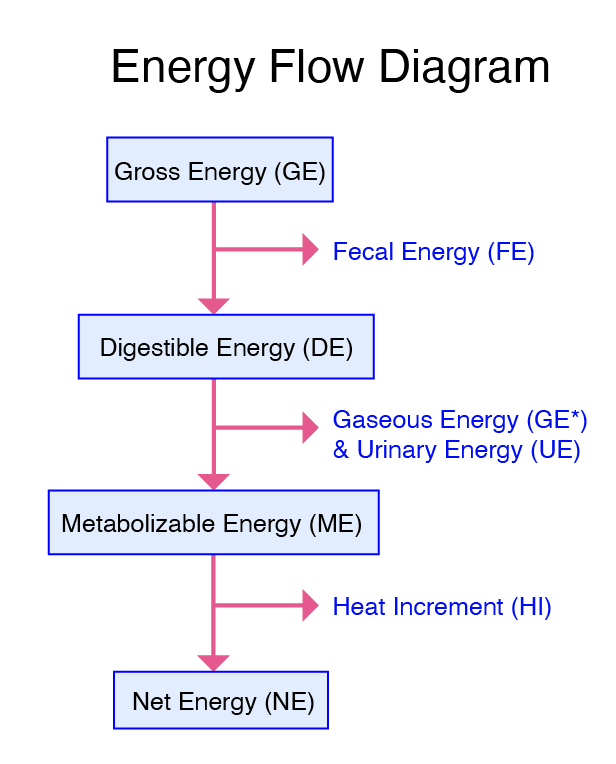 Energy Flow Diagram

Gross Energy (GE)

Fecal Energy (FE)

Digestible Energy (DE)

Gaseous Energy (GE*)
& Urinary Energy (UE)

Metabolizable Energy (ME)

Heat Increment (HI)

Net Energy (NE)